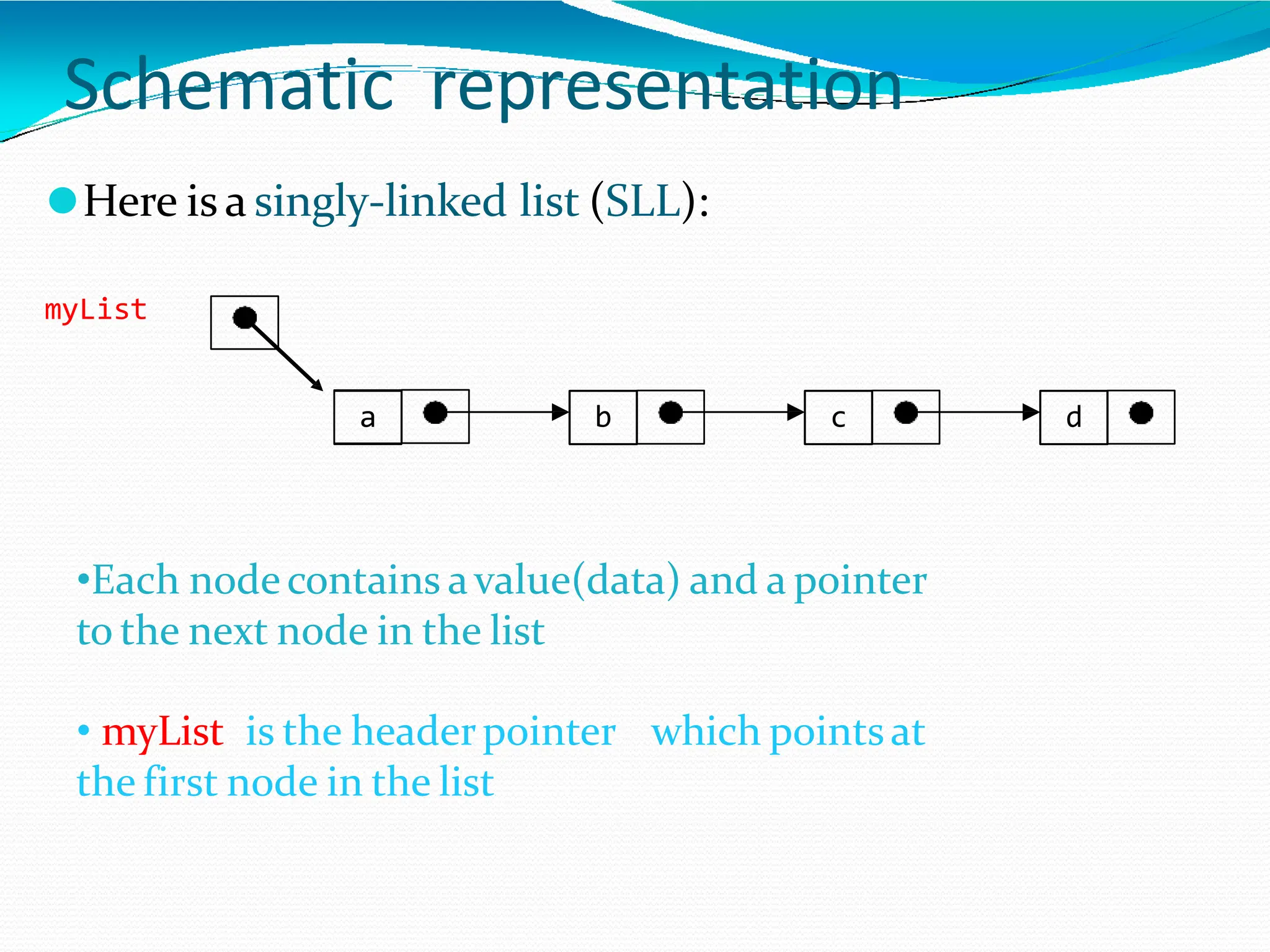 Schematic representation

Here is a singly-linked list (SLL):

myList

a

b

c

d

•Each node contains a value(data) and a pointer to the next node in the list

• myList is the header pointer which points at the first node in the list